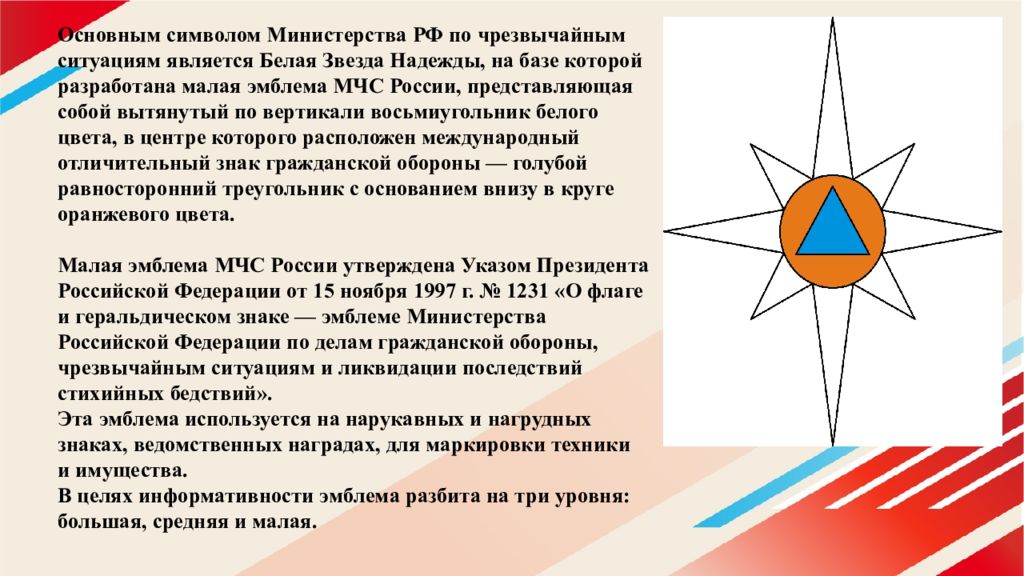 Основным символом Министерства РФ по чрезвычайным ситуациям является Белая Звезда Надежды, на базе которой разработана малая эмблема МЧС России, представляющая собой вытянутый по вертикали восьмиугольник белого цвета, в центре которого расположен международный отличительный знак гражданской обороны — голубой равносторонний треугольник с основанием внизу в круге оранжевого цвета.

Малая эмблема МЧС России утверждена Указом Президента Российской Федерации от 15 ноября 1997 г. № 1231 «О флаге и геральдическом знаке — эмблеме Министерства Российской Федерации по делам гражданской обороны, чрезвычайным ситуациям и ликвидации последствий стихийных бедствий».
Эта эмблема используется на нарукавных и нагрудных знаках, ведомственных наградах, для маркировки техники и имущества.
В целях информативности эмблема разбита на три уровня: большая, средняя и малая.